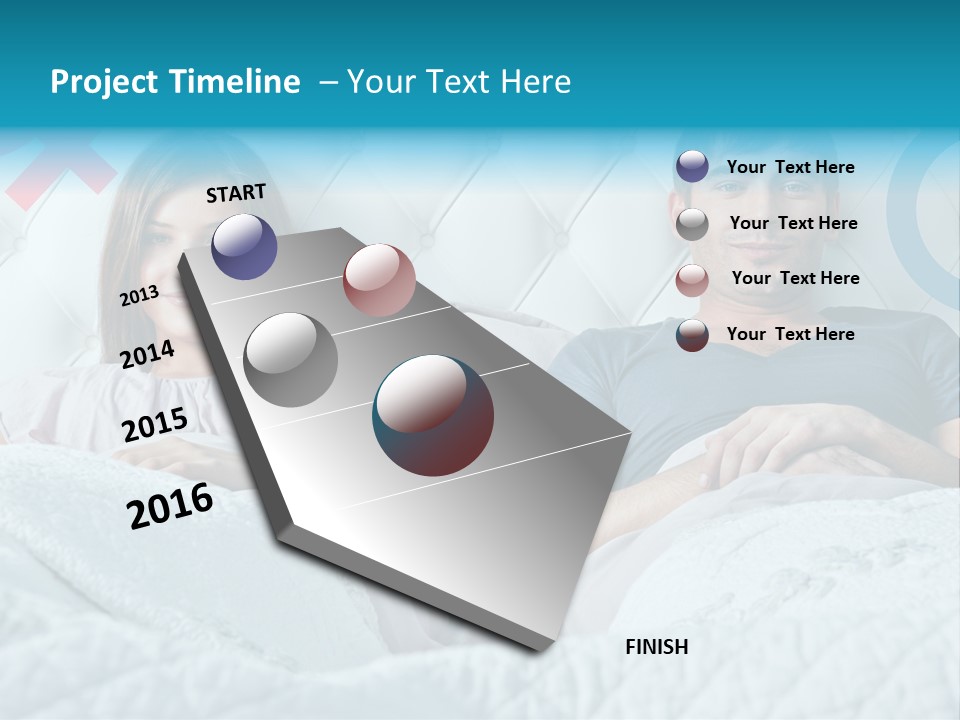 Project Timeline – Your Text Here

START

2013

2014

2015

2016

Your Text Here

Your Text Here

Your Text Here

Your Text Here

FINISH